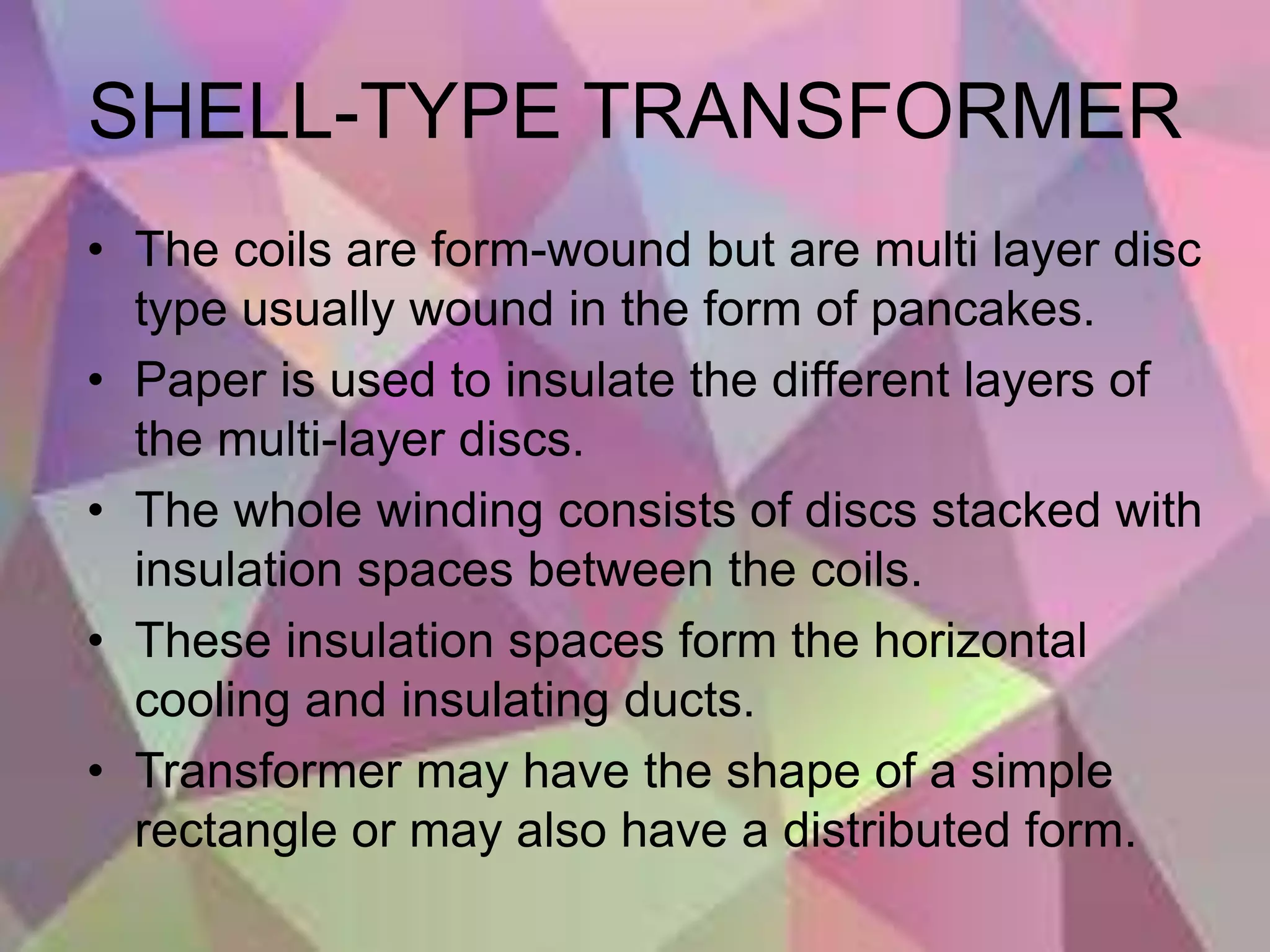 SHELL-TYPE TRANSFORMER

• The coils are form-wound but are multi layer disc type usually wound in the form of pancakes.
• Paper is used to insulate the different layers of the multi-layer discs.
• The whole winding consists of discs stacked with insulation spaces between the coils.
• These insulation spaces form the horizontal cooling and insulating ducts.
• Transformer may have the shape of a simple rectangle or may also have a distributed form.